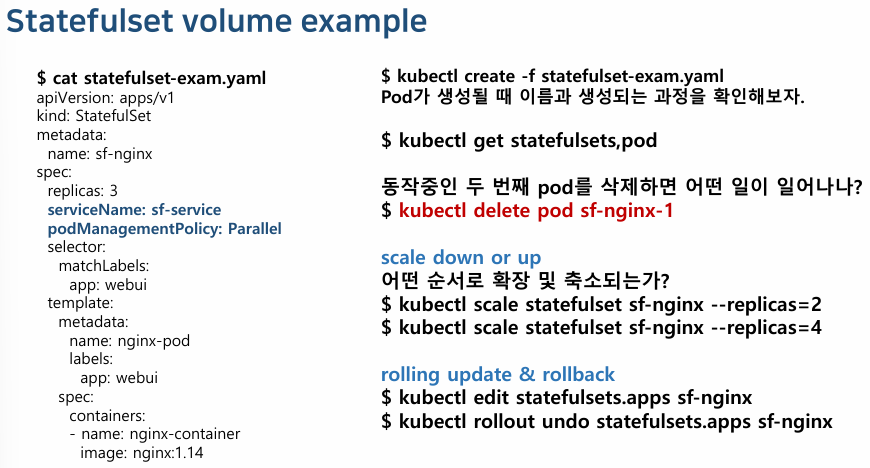 Statefulset volume example

$ cat statefulset-exam.yaml
apiVersion: apps/v1
kind: StatefulSet
metadata:
  name: sf-nginx
spec:
  replicas: 3
  serviceName: sf-service
  podManagementPolicy: Parallel
  selector:
    matchLabels:
      app: webui
  template:
    metadata:
      name: nginx-pod
      labels:
        app: webui
    spec:
      containers:
      - name: nginx-container
        image: nginx:1.14

$ kubectl create -f statefulset-exam.yaml
Pod가 생성될 때 이름과 생성되는 과정을 확인해보자.

$ kubectl get statefulsets,pod

동작중인 두 번째 pod를 삭제하면 어떤 일이 일어나나?
$ kubectl delete pod sf-nginx-1

scale down or up
어떤 순서로 확장 및 축소되는가?
$ kubectl scale statefulset sf-nginx --replicas=2
$ kubectl scale statefulset sf-nginx --replicas=4

rolling update & rollback
$ kubectl edit statefulsets.apps sf-nginx
$ kubectl rollout undo statefulsets.apps sf-nginx